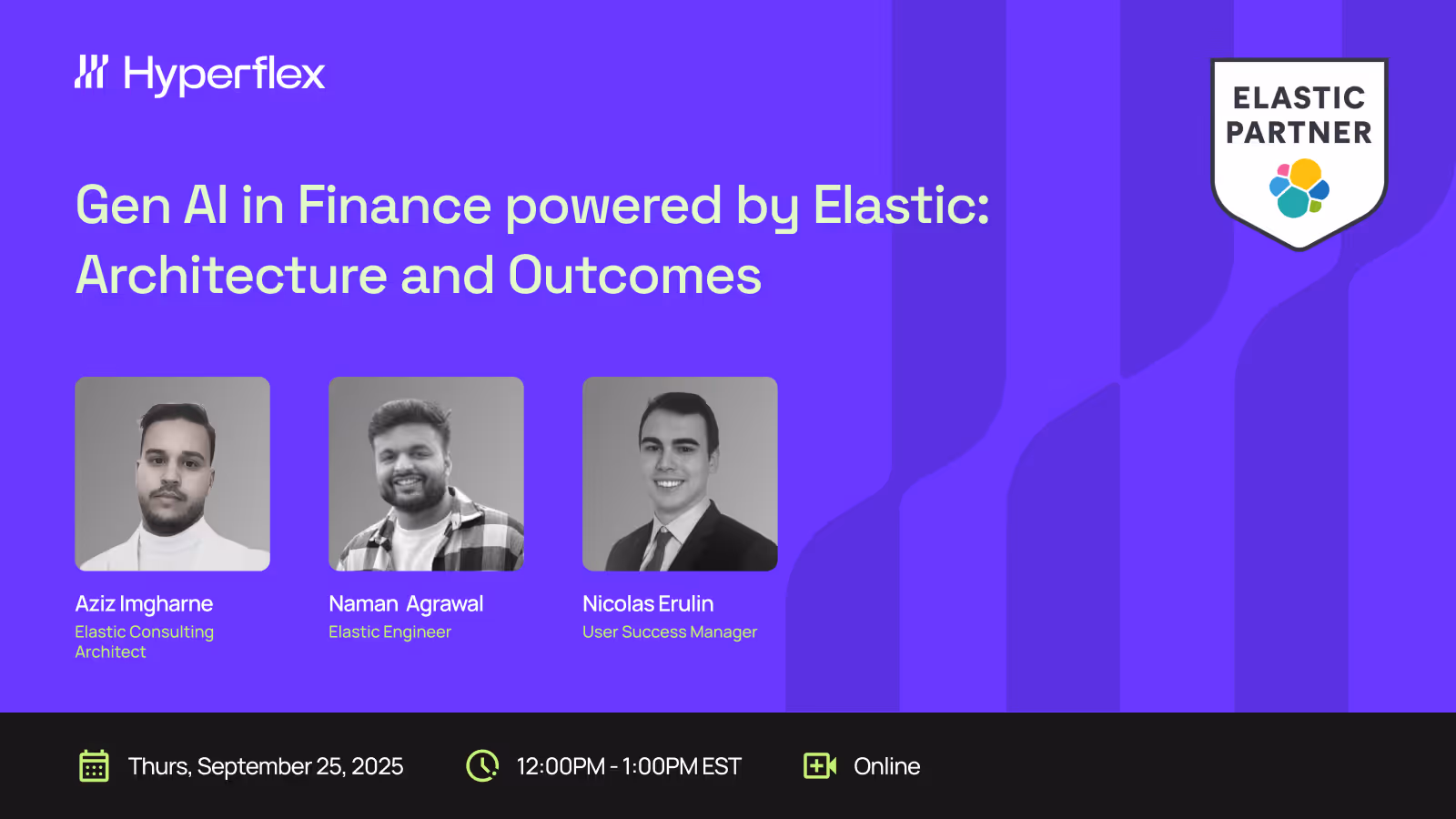 Hyperflex

ELASTIC PARTNER

Gen AI in Finance powered by Elastic: Architecture and Outcomes

Aziz Imgharne
Elastic Consulting Architect

Naman Agrawal
Elastic Engineer

Nicolas Erulin
User Success Manager

Thurs, September 25, 2025

12:00PM - 1:00PM EST

Online